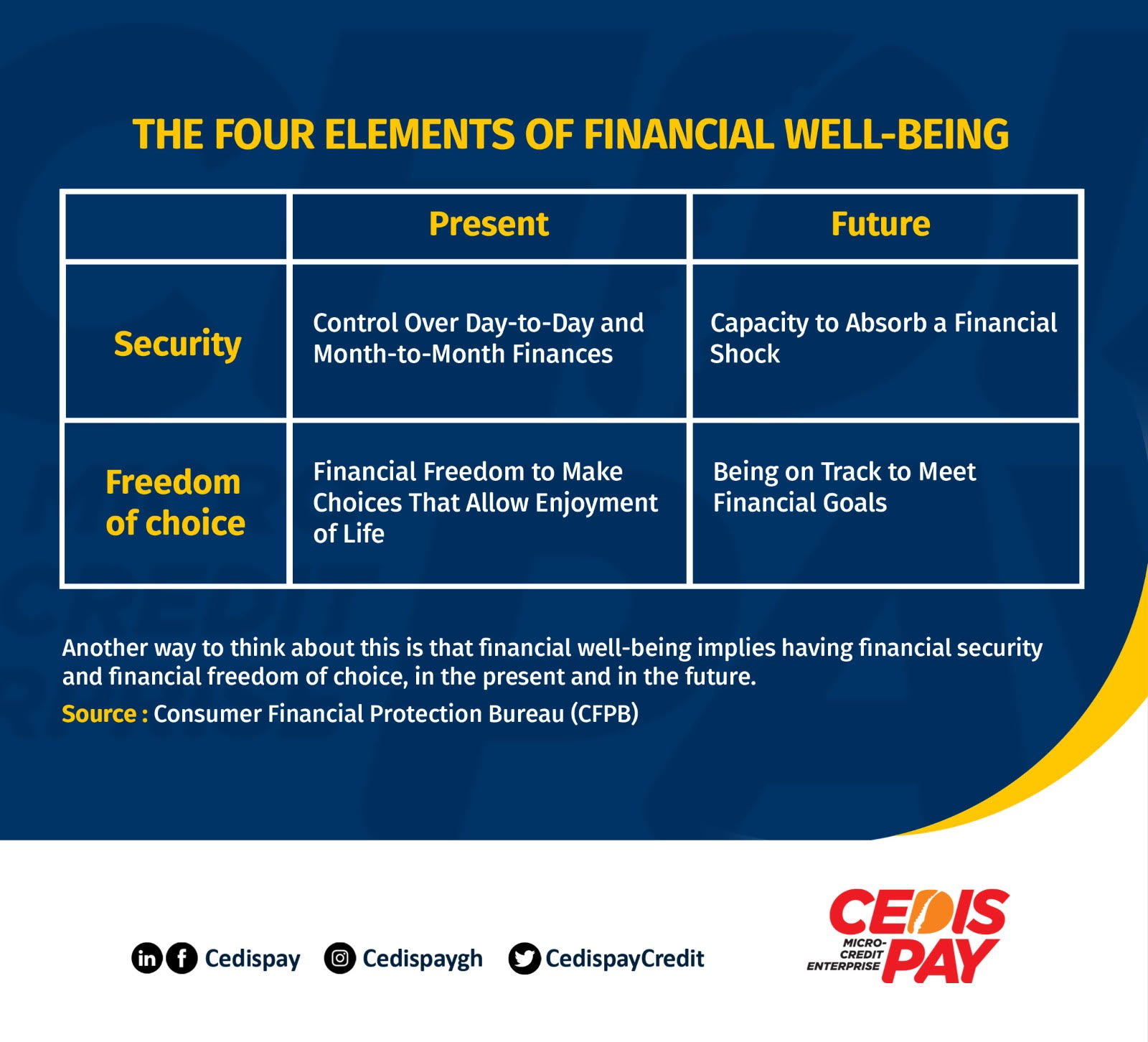 THE FOUR ELEMENTS OF FINANCIAL WELL-BEING

| | Present | Future |
|---|---|---|
| Security | Control Over Day-to-Day and Month-to-Month Finances | Capacity to Absorb a Financial Shock |
| Freedom of choice | Financial Freedom to Make Choices That Allow Enjoyment of Life | Being on Track to Meet Financial Goals |

Another way to think about this is that financial well-being implies having financial security and financial freedom of choice, in the present and in the future.

Source : Consumer Financial Protection Bureau (CFPB)

Cedispay Cedispaygh CedispayCredit

CEDIS PAY MICRO-CREDIT ENTERPRISE